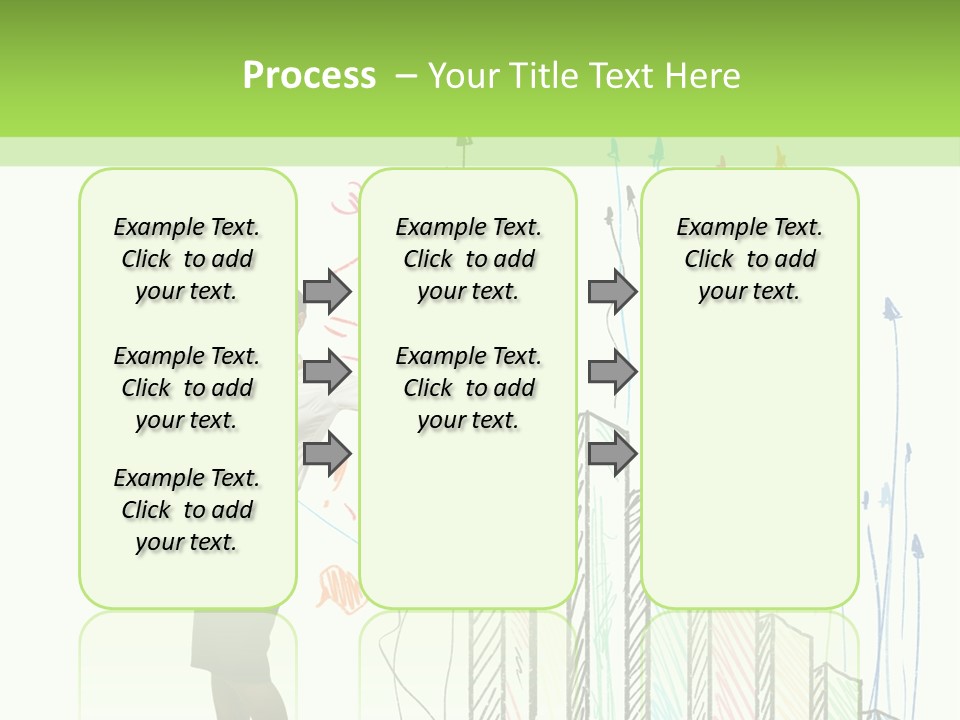 Process – Your Title Text Here

Example Text. Click to add your text.

Example Text. Click to add your text.

Example Text. Click to add your text.

Example Text. Click to add your text.

Example Text. Click to add your text.

Example Text. Click to add your text.